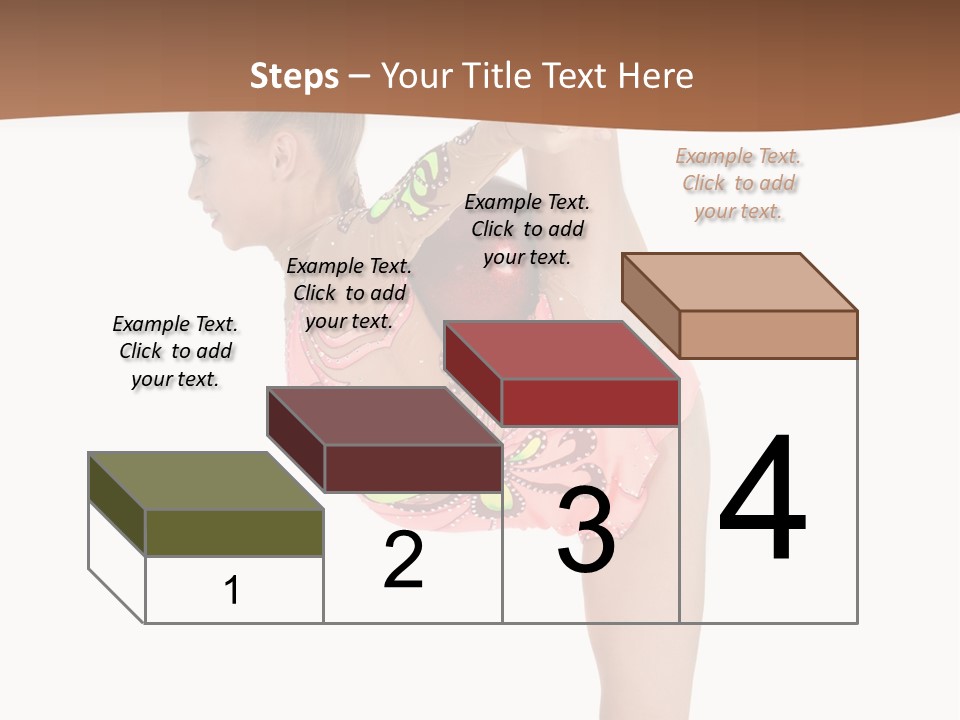 Steps – Your Title Text Here

Example Text. Click to add your text.

Example Text. Click to add your text.

Example Text. Click to add your text.

Example Text. Click to add your text.

1

2

3

4